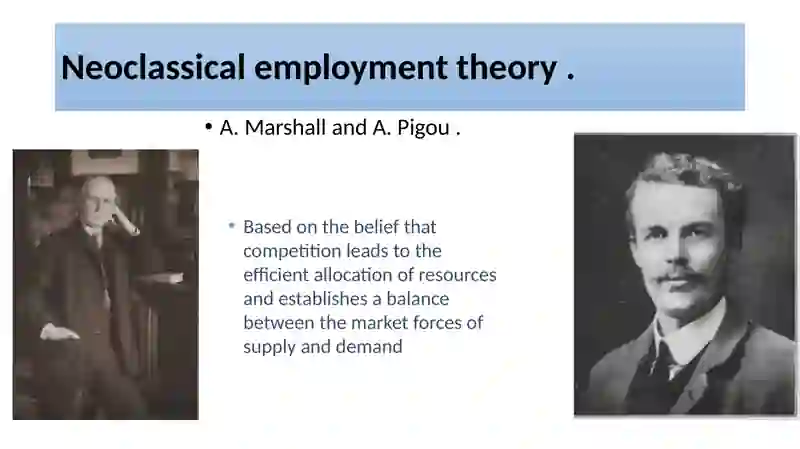 Neoclassical employment theory .

• A. Marshall and A. Pigou .

• Based on the belief that competition leads to the efficient allocation of resources and establishes a balance between the market forces of supply and demand